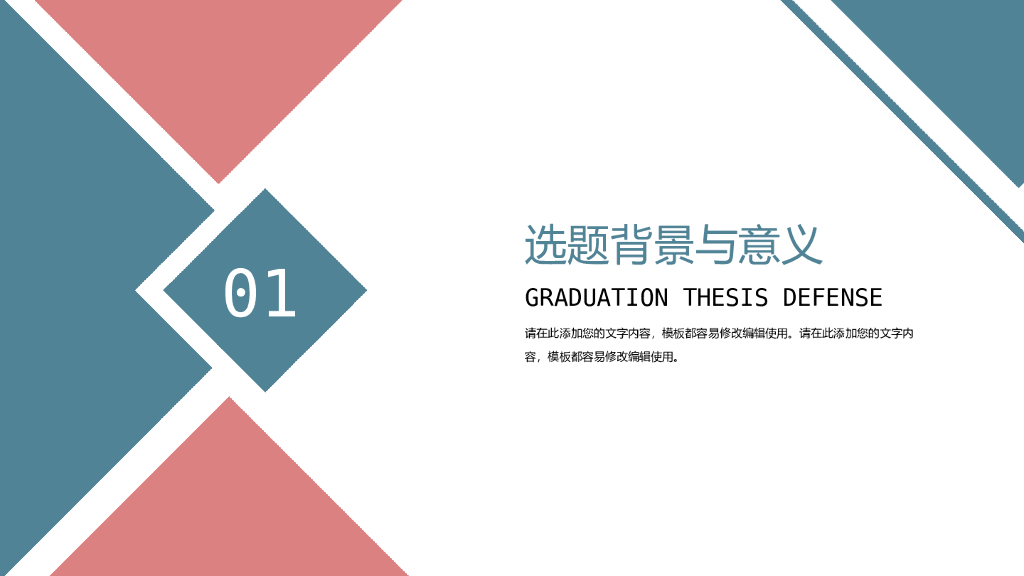 01

选题背景与意义

GRADUATION THESIS DEFENSE

请在此添加您的文字内容，模板都容易修改编辑使用。请在此添加您的文字内容，模板都容易修改编辑使用。